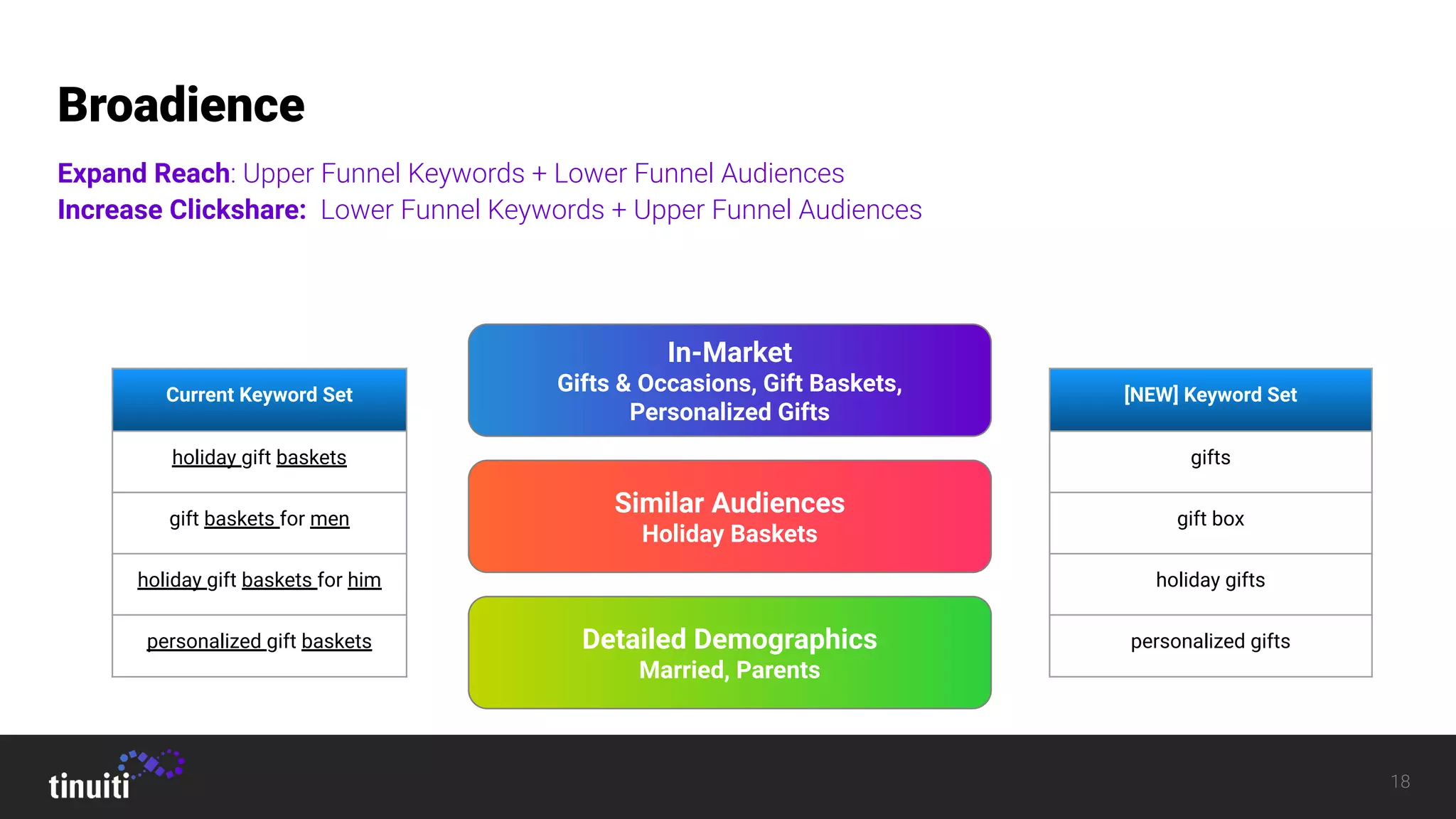 Broadience

Expand Reach: Upper Funnel Keywords + Lower Funnel Audiences
Increase Clickshare: Lower Funnel Keywords + Upper Funnel Audiences

| Current Keyword Set |
|---|
| holiday gift baskets |
| gift baskets for men |
| holiday gift baskets for him |
| personalized gift baskets |

In-Market
Gifts & Occasions, Gift Baskets, Personalized Gifts

Similar Audiences
Holiday Baskets

Detailed Demographics
Married, Parents

| [NEW] Keyword Set |
|---|
| gifts |
| gift box |
| holiday gifts |
| personalized gifts |

tinuiti

18